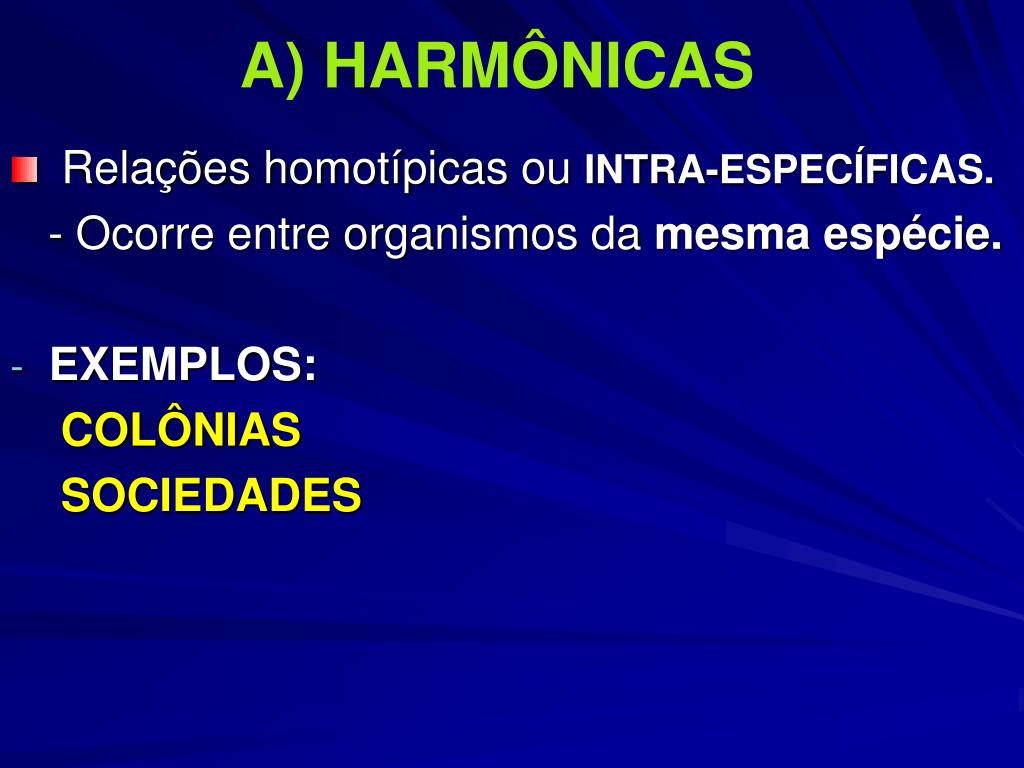 A) HARMÔNICAS

Relações homotípicas ou INTRA-ESPECÍFICAS.
- Ocorre entre organismos da mesma espécie.

- EXEMPLOS:
COLÔNIAS
SOCIEDADES